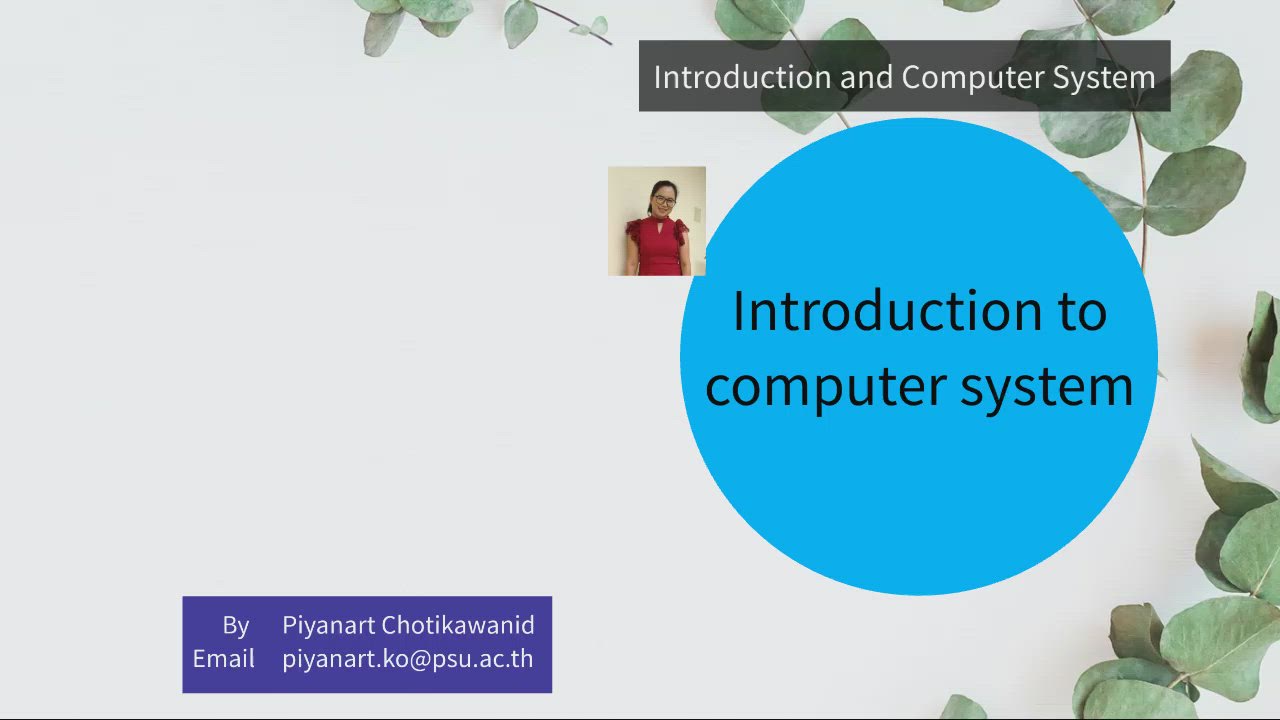 Introduction and Computer System

Introduction to computer system

By Piyanart Chotikawanid
Email piyanart.ko@psu.ac.th